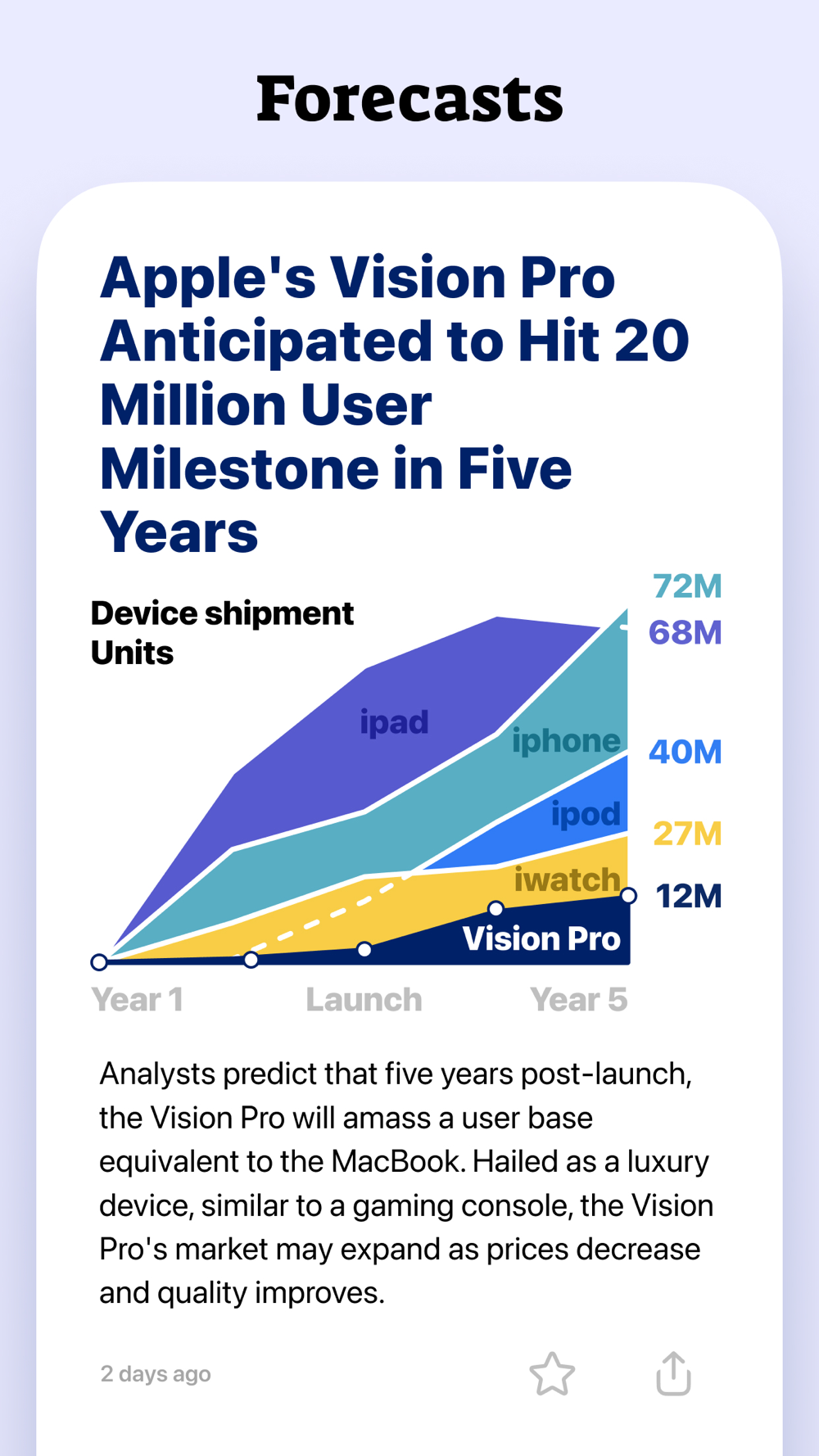 Forecasts

Apple's Vision Pro Anticipated to Hit 20 Million User Milestone in Five Years

Device shipment Units

72M
68M
ipad
iphone
40M
ipod
27M
iwatch
12M
Vision Pro

Year 1
Launch
Year 5

Analysts predict that five years post-launch, the Vision Pro will amass a user base equivalent to the MacBook. Hailed as a luxury device, similar to a gaming console, the Vision Pro's market may expand as prices decrease and quality improves.

2 days ago